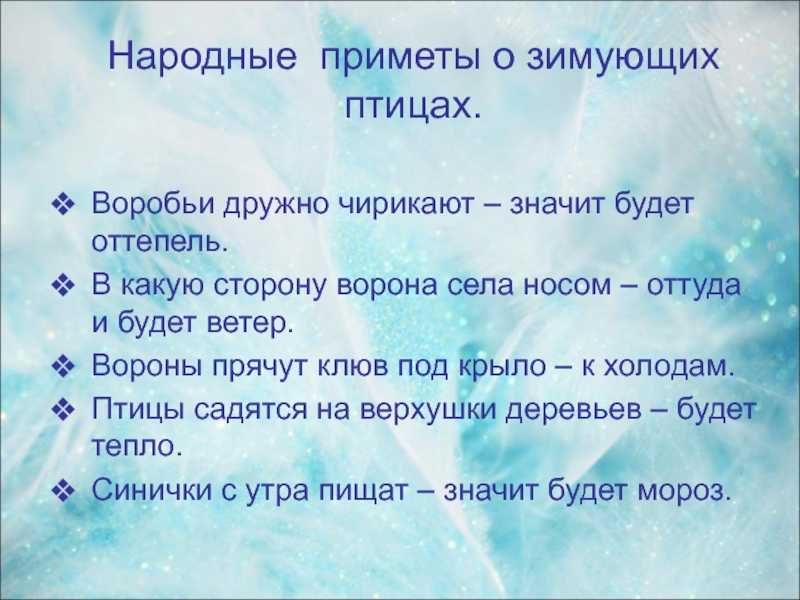 Народные приметы о зимующих птицах.

❖ Воробьи дружно чирикают – значит будет оттепель.
❖ В какую сторону ворона села носом – оттуда и будет ветер.
❖ Вороны прячут клюв под крыло – к холодам.
❖ Птицы садятся на верхушки деревьев – будет тепло.
❖ Синички с утра пищат – значит будет мороз.